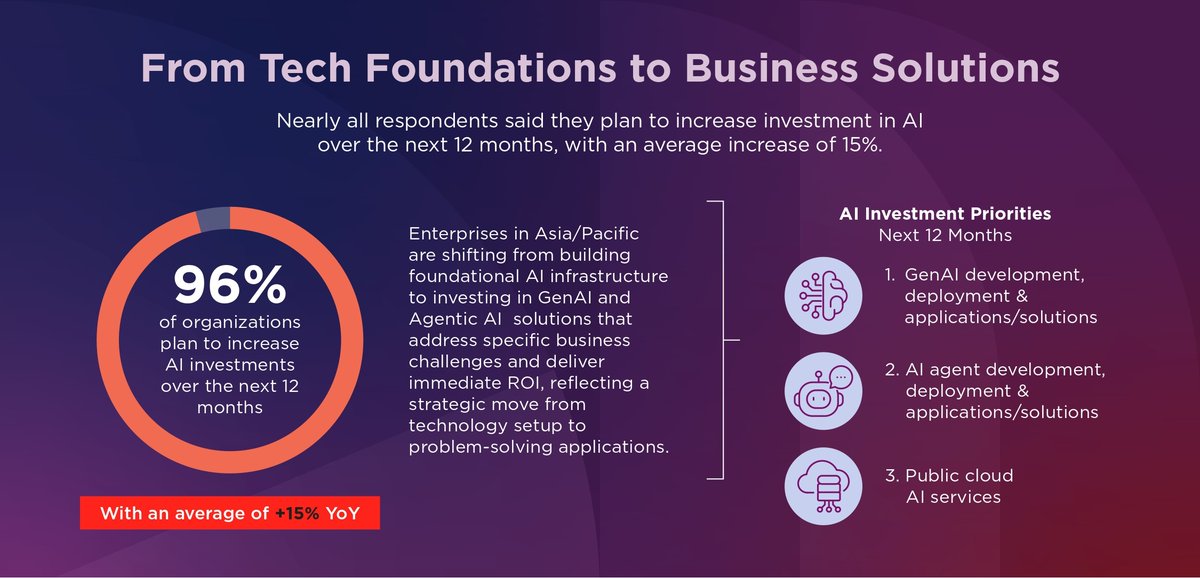 From Tech Foundations to Business Solutions

Nearly all respondents said they plan to increase investment in AI over the next 12 months, with an average increase of 15%.

96%
of organizations plan to increase AI investments over the next 12 months

With an average of +15% YoY

Enterprises in Asia/Pacific are shifting from building foundational AI infrastructure to investing in GenAI and Agentic AI solutions that address specific business challenges and deliver immediate ROI, reflecting a strategic move from technology setup to problem-solving applications.

AI Investment Priorities
Next 12 Months

1. GenAI development, deployment & applications/solutions

2. AI agent development, deployment & applications/solutions

3. Public cloud AI services